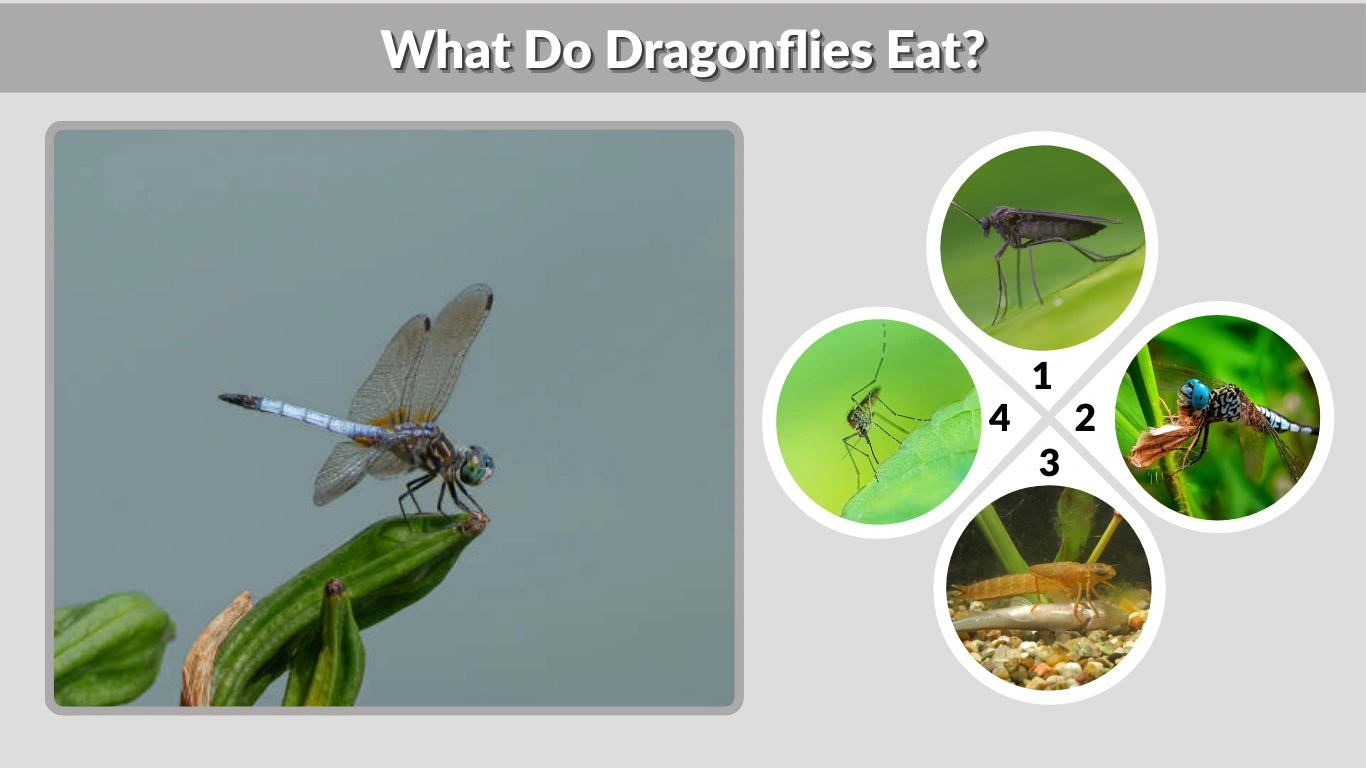 What Do Dragonflies Eat?

1
4
2
3